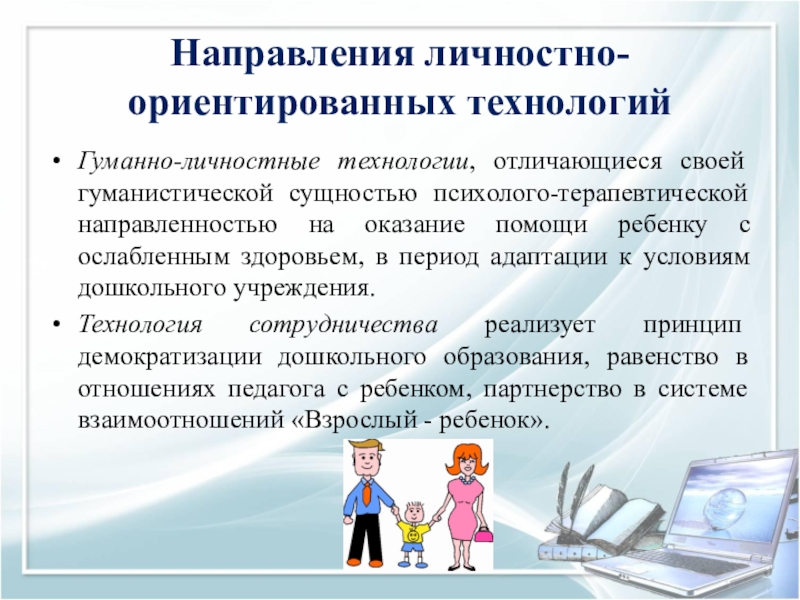 Направления личностно-ориентированных технологий

• Гуманно-личностные технологии, отличающиеся своей гуманистической сущностью психолого-терапевтической направленностью на оказание помощи ребенку с ослабленным здоровьем, в период адаптации к условиям дошкольного учреждения.

• Технология сотрудничества реализует принцип демократизации дошкольного образования, равенство в отношениях педагога с ребенком, партнерство в системе взаимоотношений «Взрослый - ребенок».